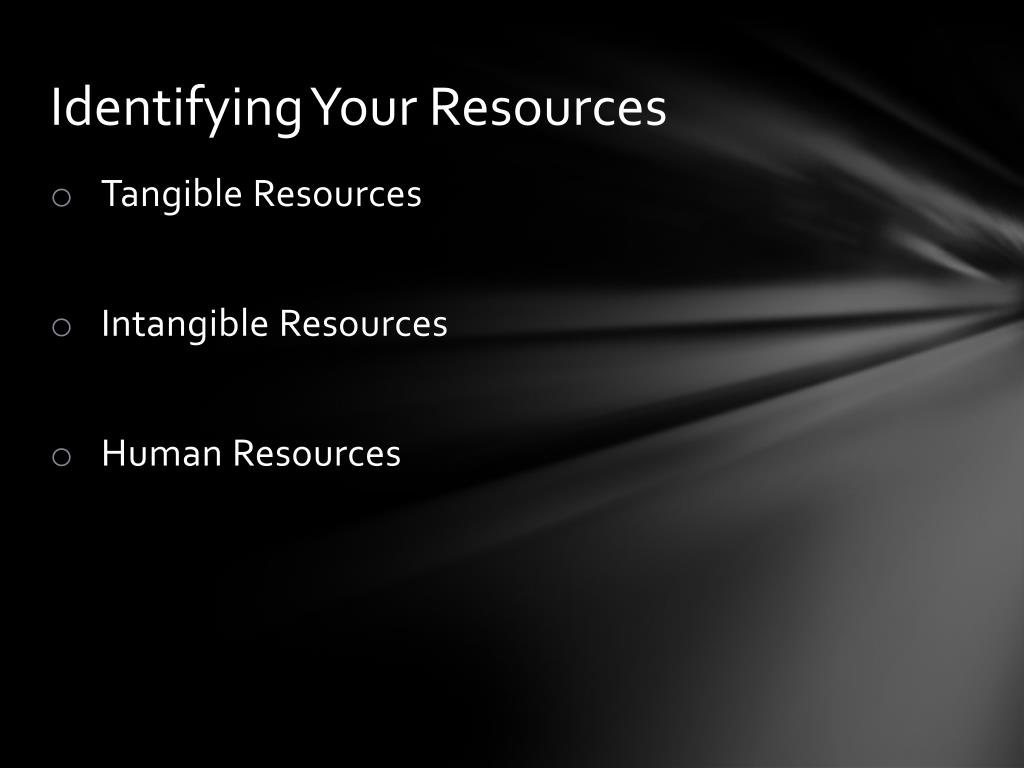 Identifying Your Resources

o Tangible Resources

o Intangible Resources

o Human Resources